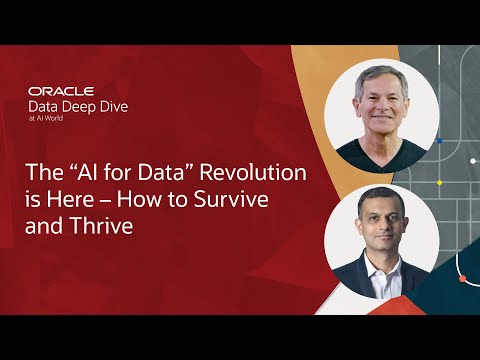 ORACLE
Data Deep Dive
at AI World

The “AI for Data” Revolution is Here – How to Survive and Thrive